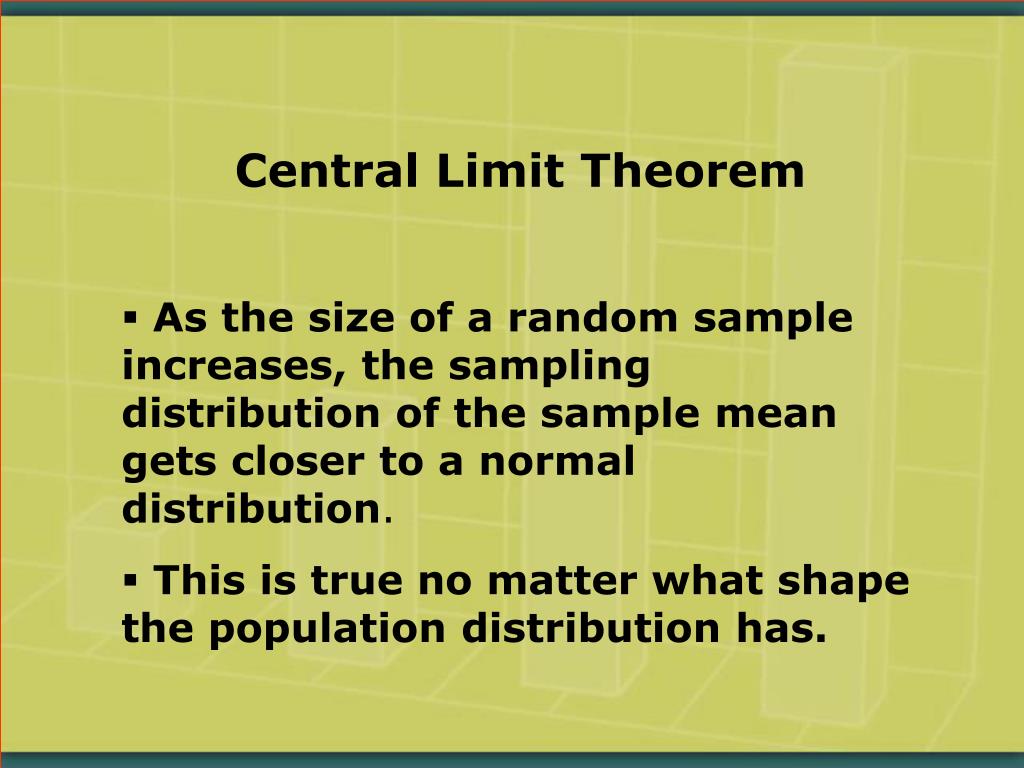 Central Limit Theorem

▪ As the size of a random sample increases, the sampling distribution of the sample mean gets closer to a normal distribution.

▪ This is true no matter what shape the population distribution has.